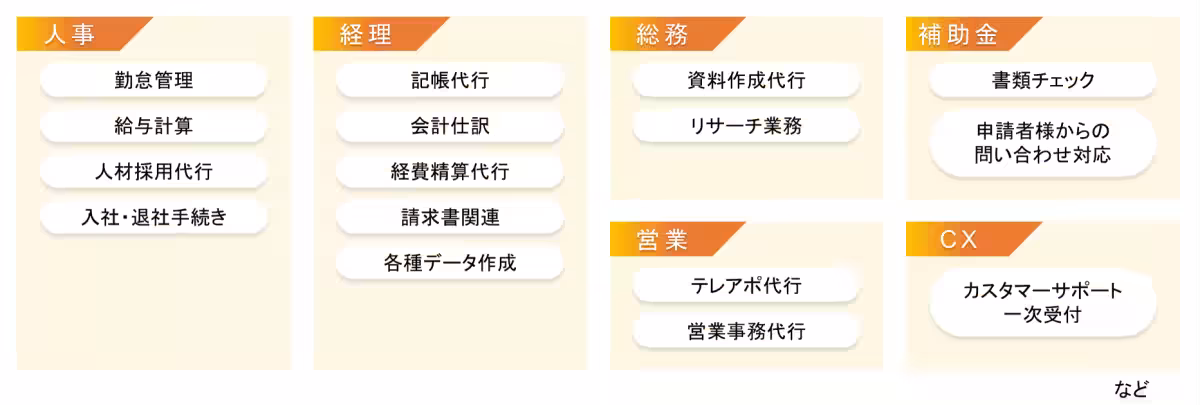 人事

勤怠管理

給与計算

人材採用代行

入社・退社手続き

経理

記帳代行

会計仕訳

経費精算代行

請求書関連

各種データ作成

総務

資料作成代行

リサーチ業務

営業

テレアポ代行

営業事務代行

補助金

書類チェック

申請者様からの問い合わせ対応

CX

カスタマーサポート一次受付

など